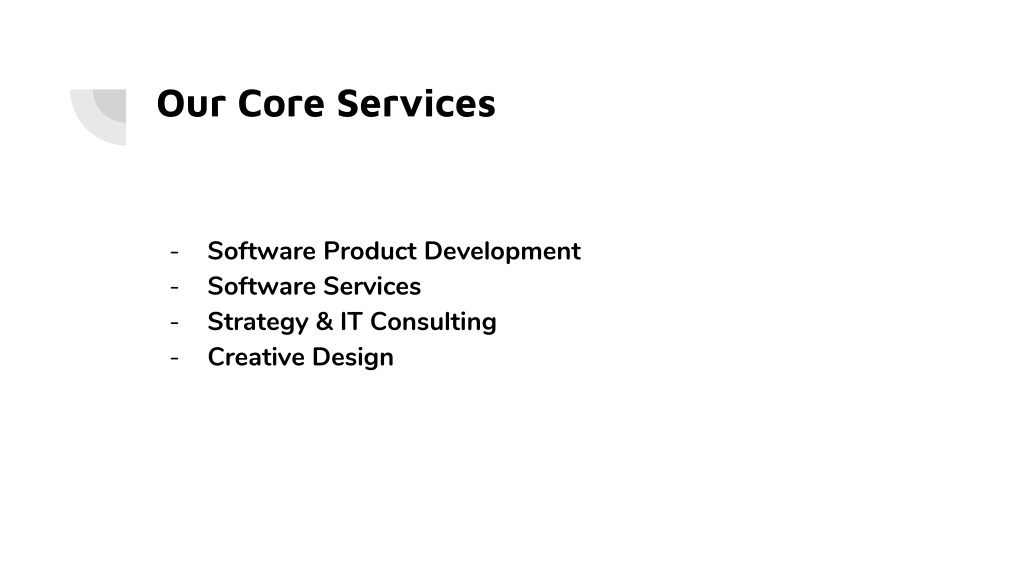 Our Core Services

- Software Product Development
- Software Services
- Strategy & IT Consulting
- Creative Design